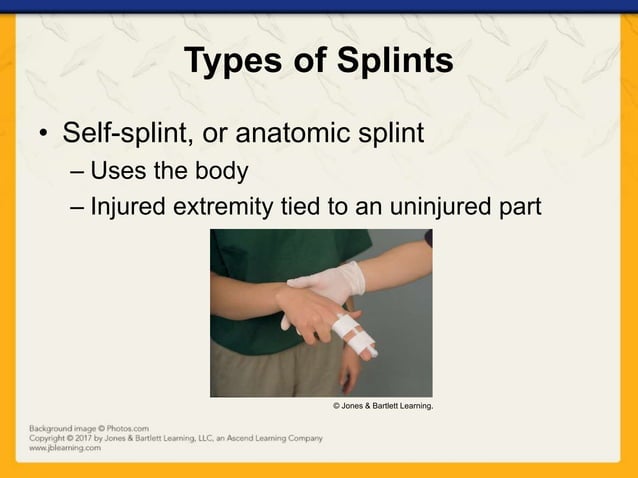 Types of Splints

• Self-splint, or anatomic splint
  – Uses the body
  – Injured extremity tied to an uninjured part

© Jones & Bartlett Learning.

Background image © Photos.com
Copyright © 2017 by Jones & Bartlett Learning, LLC, an Ascend Learning Company
www.jblearning.com